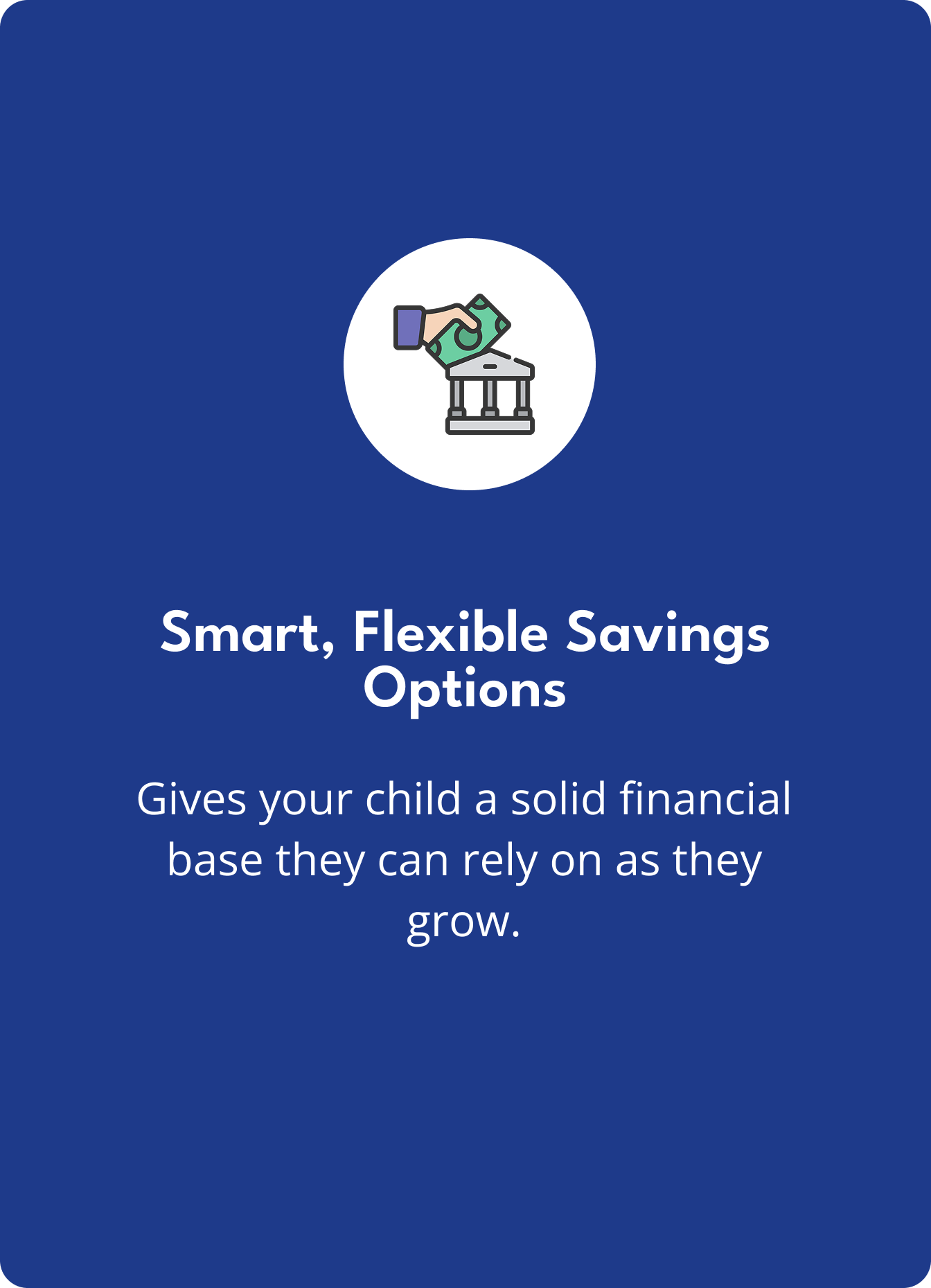 Smart, Flexible Savings Options

Gives your child a solid financial base they can rely on as they grow.